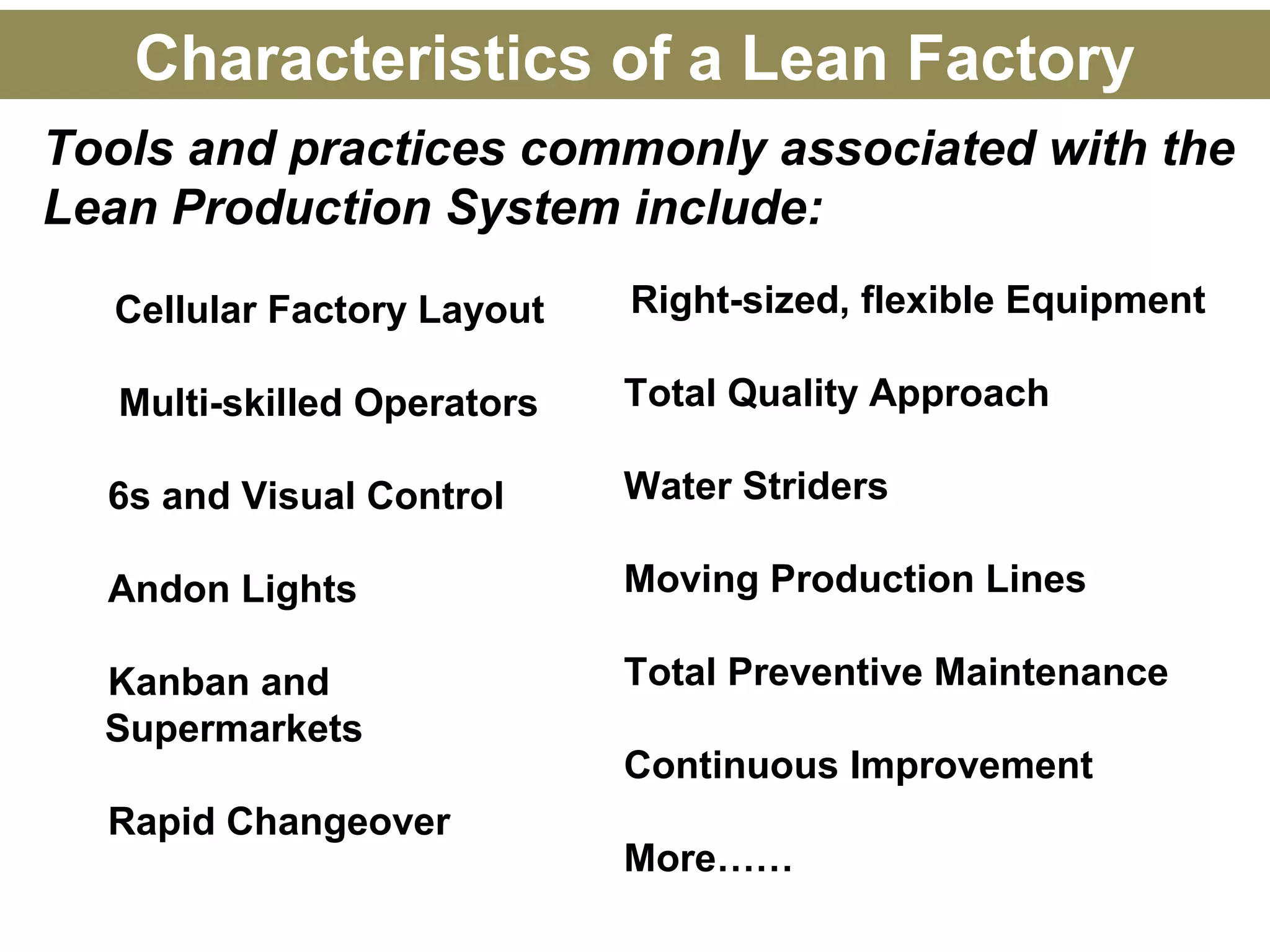 Characteristics of a Lean Factory

Tools and practices commonly associated with the Lean Production System include:

Cellular Factory Layout

Multi-skilled Operators

6s and Visual Control

Andon Lights

Kanban and Supermarkets

Rapid Changeover

Right-sized, flexible Equipment

Total Quality Approach

Water Striders

Moving Production Lines

Total Preventive Maintenance

Continuous Improvement

More……